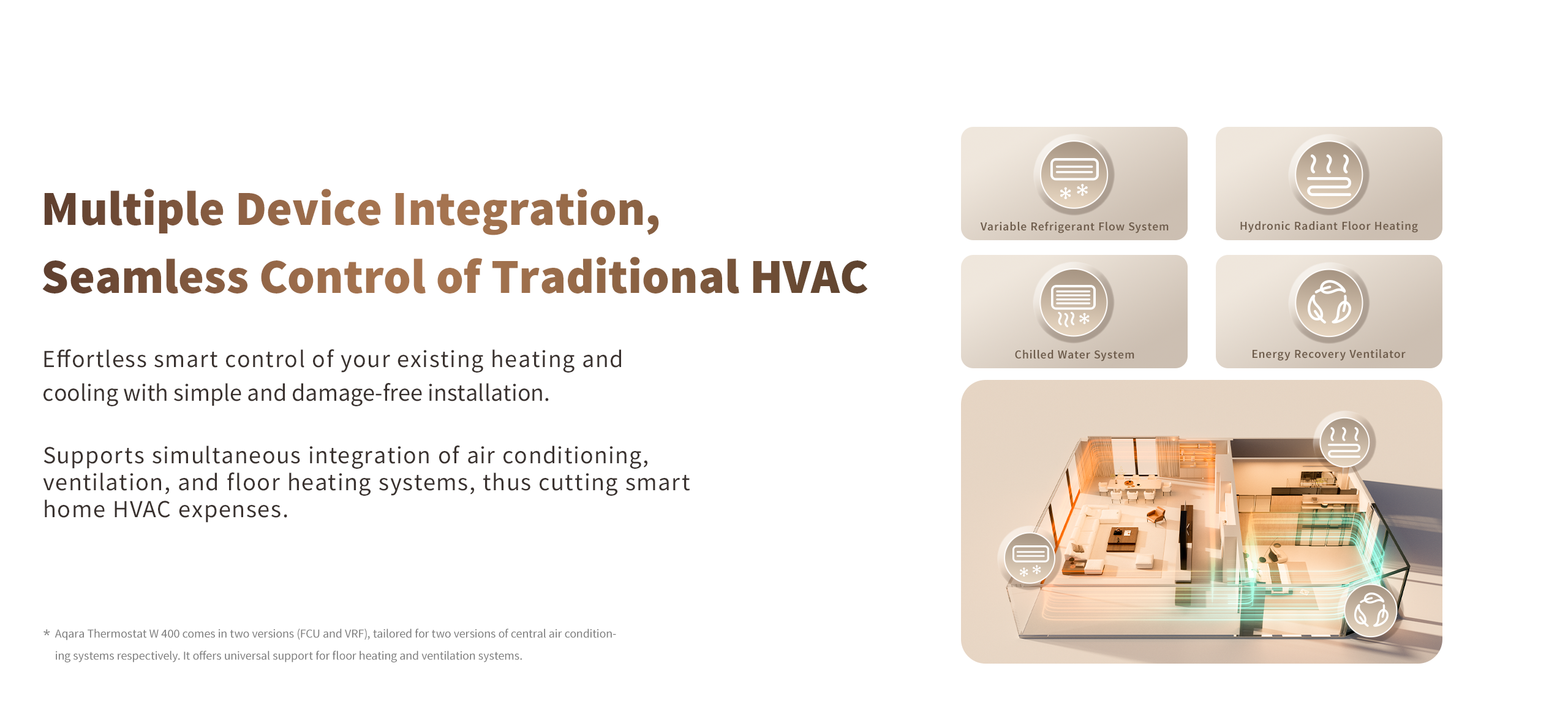 Multiple Device Integration,
Seamless Control of Traditional HVAC

Effortless smart control of your existing heating and cooling with simple and damage-free installation.

Supports simultaneous integration of air conditioning, ventilation, and floor heating systems, thus cutting smart home HVAC expenses.

* Aqara Thermostat W 400 comes in two versions (FCU and VRF), tailored for two versions of central air conditioning systems respectively. It offers universal support for floor heating and ventilation systems.

Variable Refrigerant Flow System

Hydronic Radiant Floor Heating

Chilled Water System

Energy Recovery Ventilator